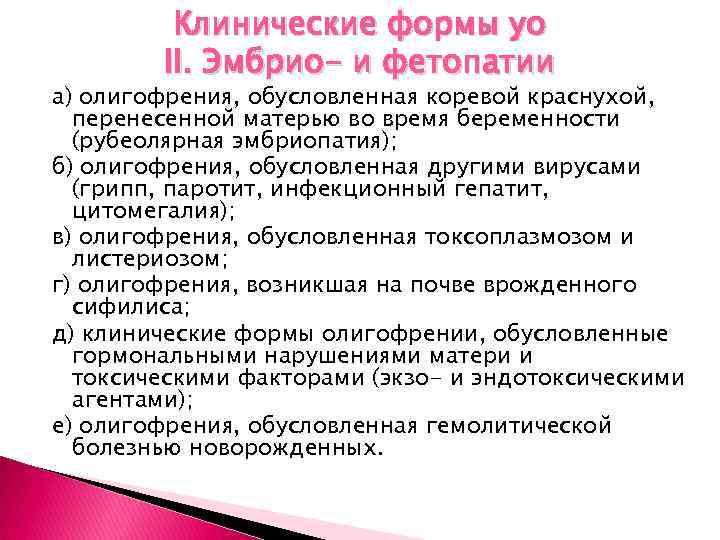 Клинические формы уо
II. Эмбрио- и фетопатии

а) олигофрения, обусловленная коревой краснухой, перенесенной матерью во время беременности (рубеолярная эмбриопатия);

б) олигофрения, обусловленная другими вирусами (грипп, паротит, инфекционный гепатит, цитомегалия);

в) олигофрения, обусловленная токсоплазмозом и листериозом;

г) олигофрения, возникшая на почве врожденного сифилиса;

д) клинические формы олигофрении, обусловленные гормональными нарушениями матери и токсическими факторами (экзо- и эндотоксическими агентами);

е) олигофрения, обусловленная гемолитической болезнью новорожденных.